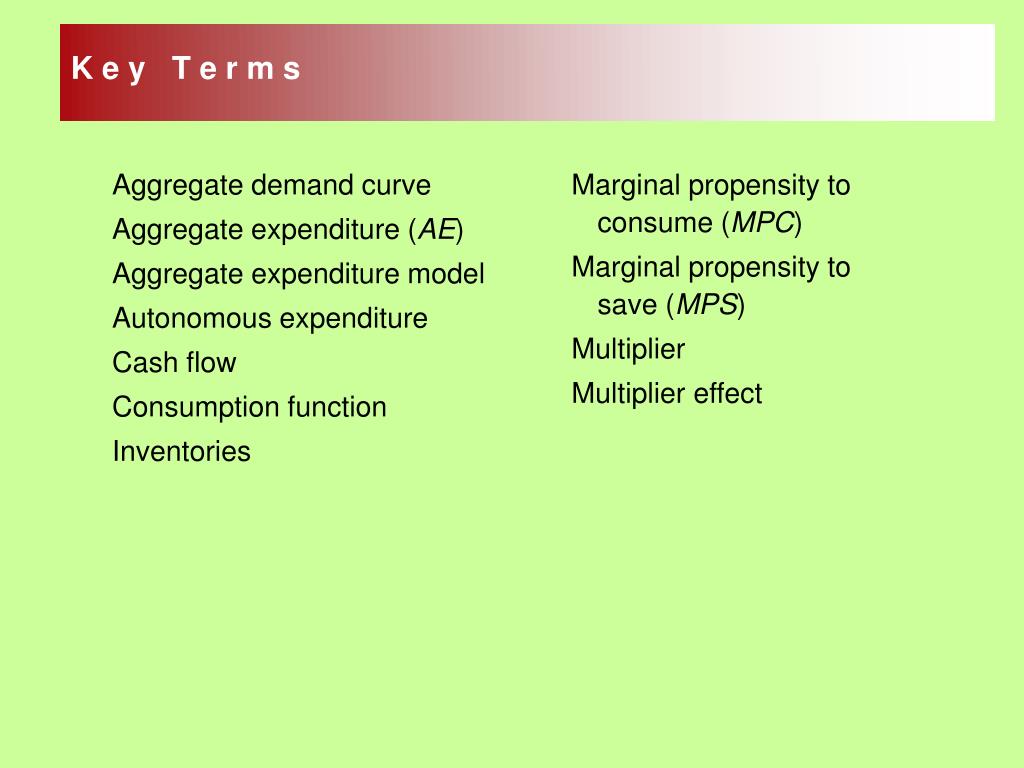 Key Terms

Aggregate demand curve
Aggregate expenditure (AE)
Aggregate expenditure model
Autonomous expenditure
Cash flow
Consumption function
Inventories

Marginal propensity to consume (MPC)
Marginal propensity to save (MPS)
Multiplier
Multiplier effect